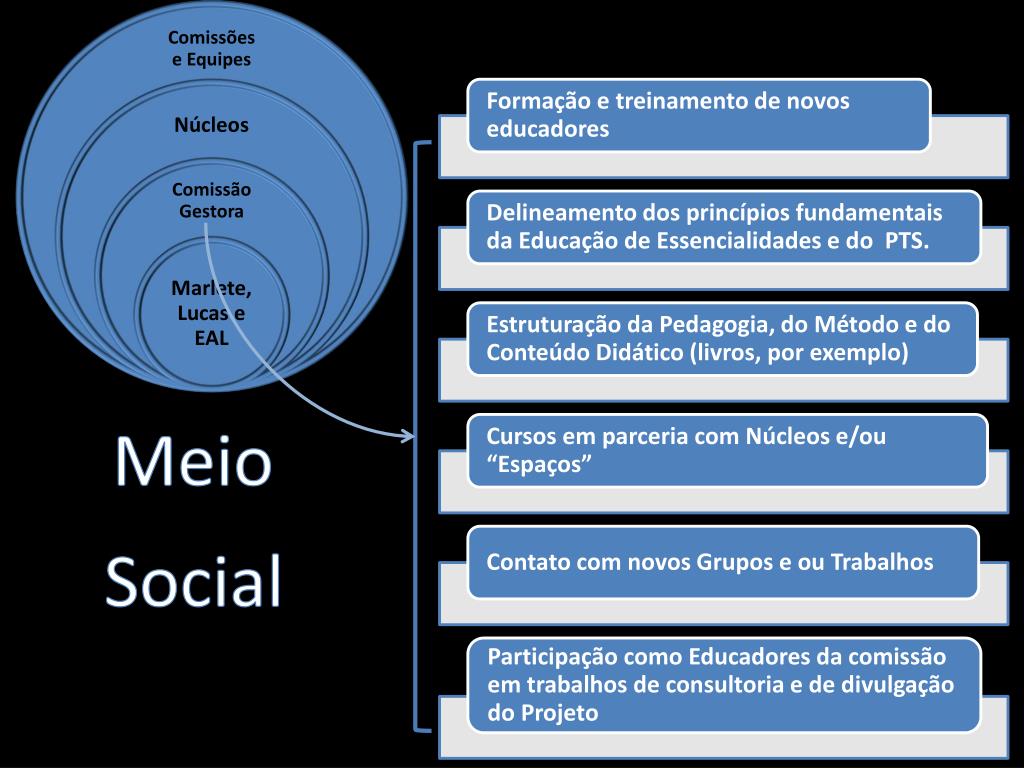 Comissões e Equipes

Núcleos

Comissão Gestora

Marlete, Lucas e EAL

Meio Social

Formação e treinamento de novos educadores

Delineamento dos princípios fundamentais da Educação de Essencialidades e do PTS.

Estruturação da Pedagogia, do Método e do Conteúdo Didático (livros, por exemplo)

Cursos em parceria com Núcleos e/ou “Espaços”

Contato com novos Grupos e ou Trabalhos

Participação como Educadores da comissão em trabalhos de consultoria e de divulgação do Projeto